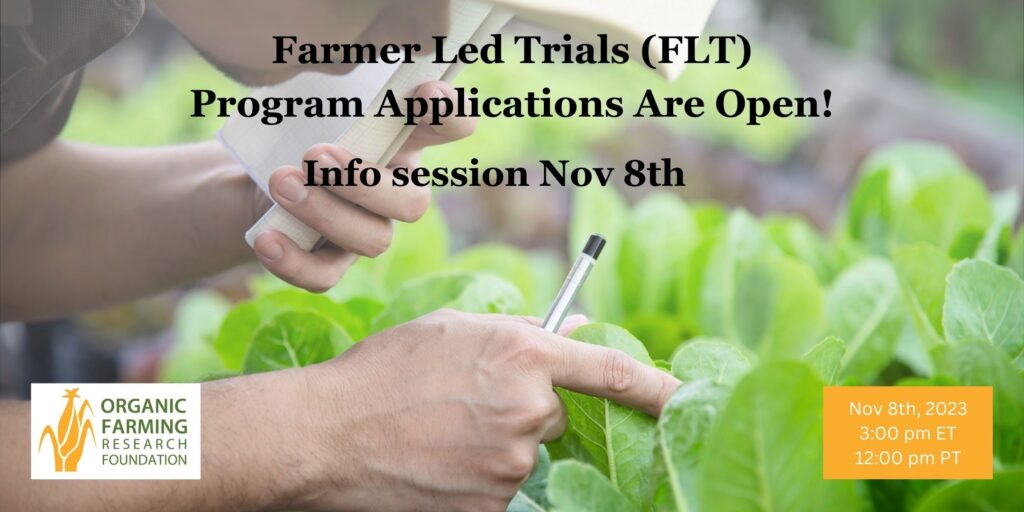 Farmer Led Trials (FLT)
Program Applications Are Open!

Info session Nov 8th

ORGANIC FARMING RESEARCH FOUNDATION

Nov 8th, 2023
3:00 pm ET
12:00 pm PT